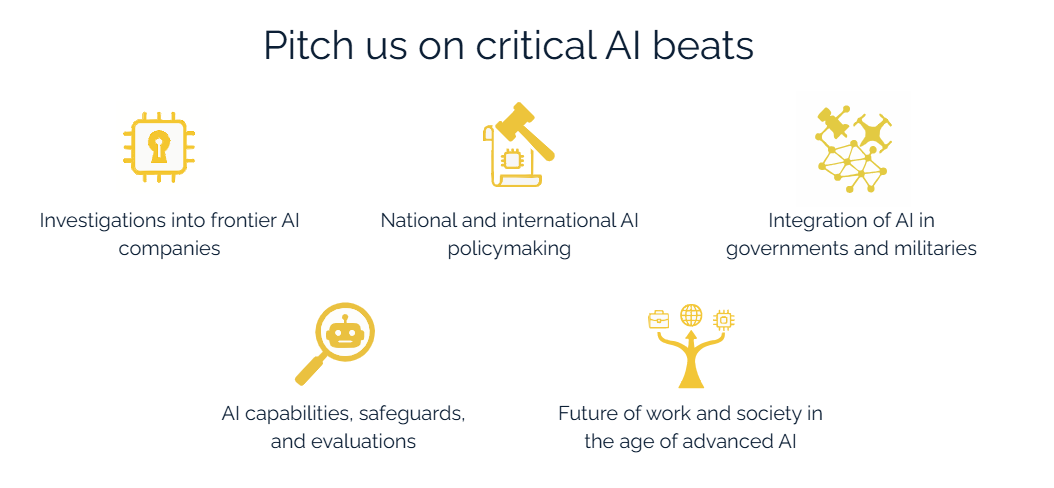 Pitch us on critical AI beats

Investigations into frontier AI companies

National and international AI policymaking

Integration of AI in governments and militaries

AI capabilities, safeguards, and evaluations

Future of work and society in the age of advanced AI